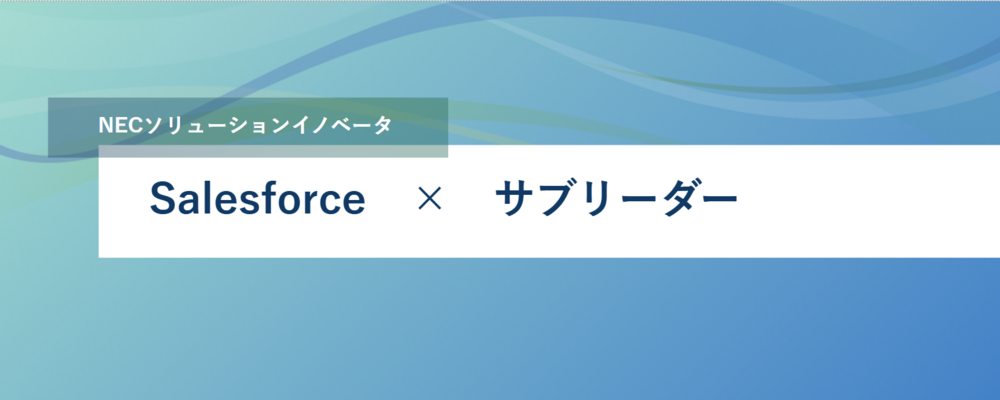 NECソリューションイノベータ

Salesforce × サブリーダー